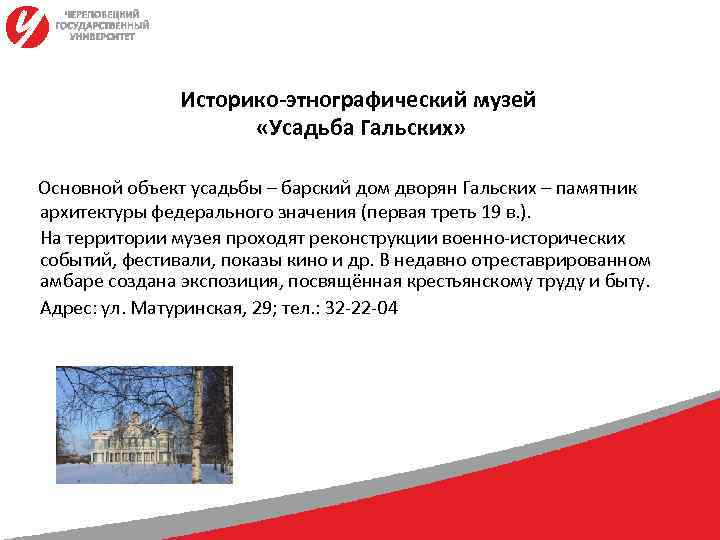 ЧЕРЕПОВЕЦКИЙ ГОСУДАРСТВЕННЫЙ УНИВЕРСИТЕТ

Историко-этнографический музей
«Усадьба Гальских»

Основной объект усадьбы – барский дом дворян Гальских – памятник архитектуры федерального значения (первая треть 19 в.).

На территории музея проходят реконструкции военно-исторических событий, фестивали, показы кино и др. В недавно отреставрированном амбаре создана экспозиция, посвящённая крестьянскому труду и быту.

Адрес: ул. Матуринская, 29; тел.: 32-22-04